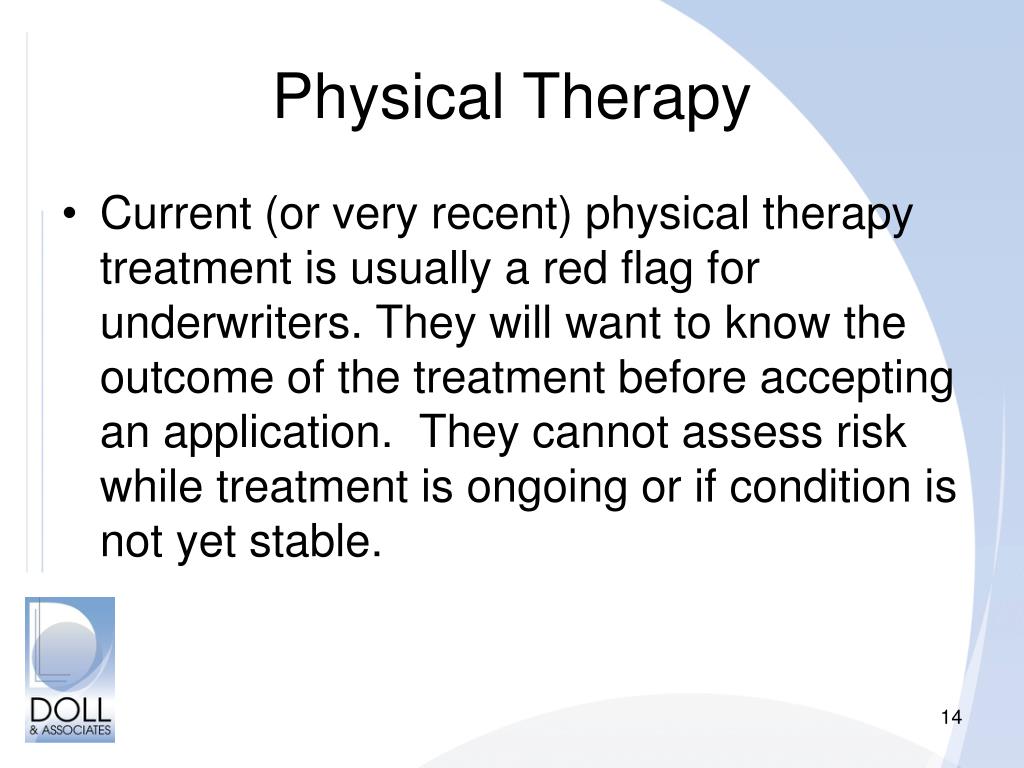 Physical Therapy

• Current (or very recent) physical therapy treatment is usually a red flag for underwriters. They will want to know the outcome of the treatment before accepting an application.  They cannot assess risk while treatment is ongoing or if condition is not yet stable.

DOLL
& ASSOCIATES

14